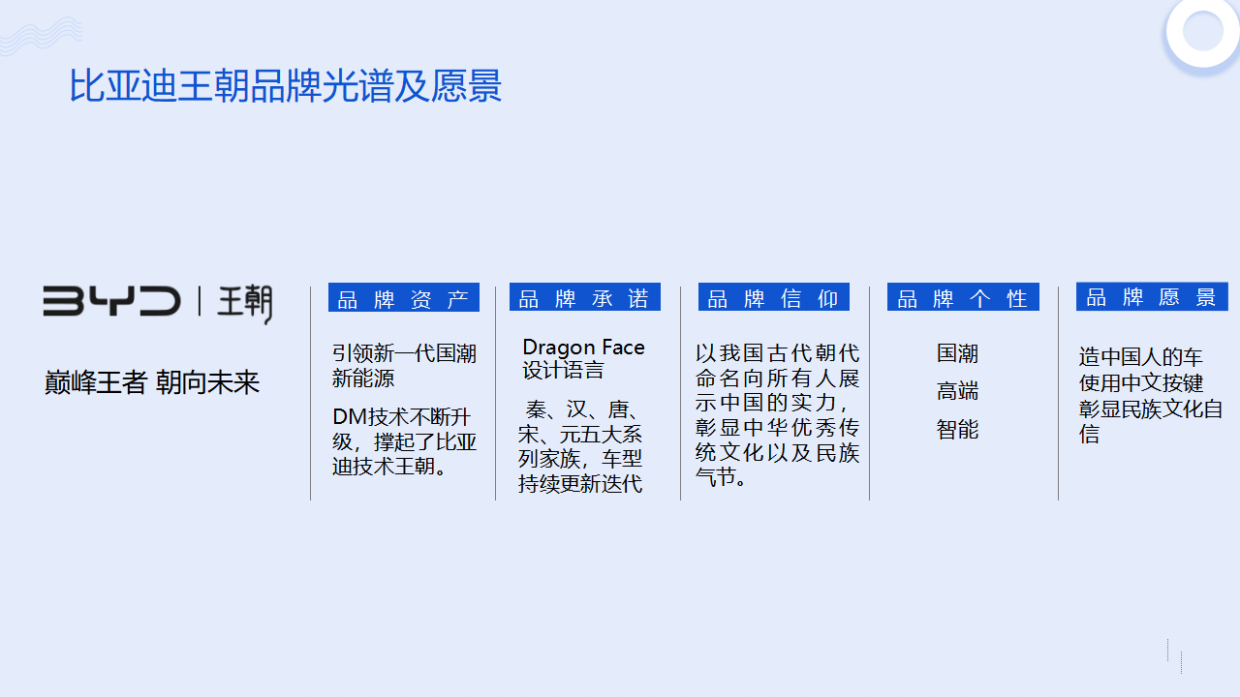 比亚迪王朝品牌光谱及愿景

BYD | 王朝

巅峰王者 朝向未来

品牌资产

引领新一代国潮新能源

DM技术不断升级，撑起了比亚迪技术王朝。

品牌承诺

Dragon Face 设计语言

秦、汉、唐、宋、元五大系列家族，车型持续更新迭代

品牌信仰

以我国古代朝代命名向所有人展示中国的实力，彰显中华优秀传统文化以及民族气节。

品牌个性

国潮

高端

智能

品牌愿景

造中国人的车

使用中文按键

彰显民族文化自信